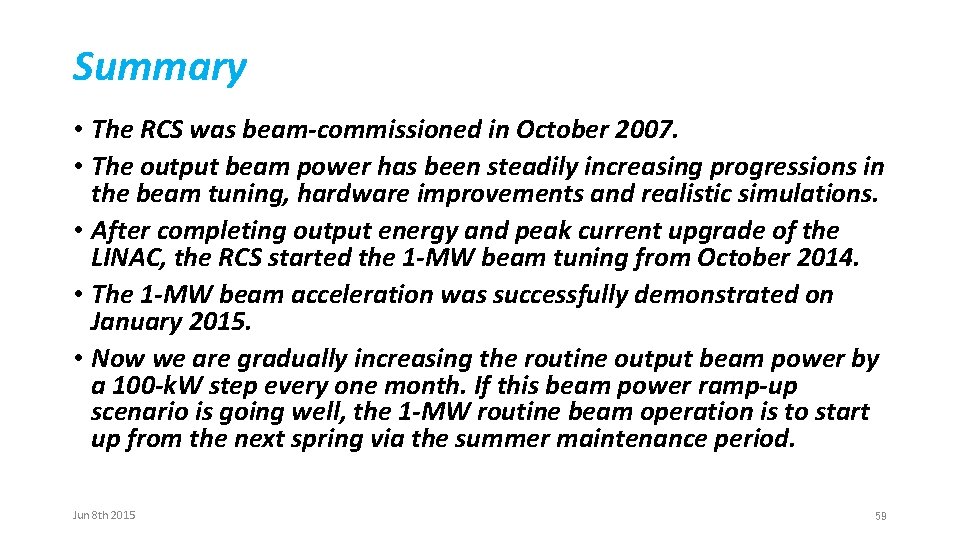 Summary

• The RCS was beam-commissioned in October 2007.

• The output beam power has been steadily increasing progressions in the beam tuning, hardware improvements and realistic simulations.

• After completing output energy and peak current upgrade of the LINAC, the RCS started the 1-MW beam tuning from October 2014.

• The 1-MW beam acceleration was successfully demonstrated on January 2015.

• Now we are gradually increasing the routine output beam power by a 100-kW step every one month. If this beam power ramp-up scenario is going well, the 1-MW routine beam operation is to start up from the next spring via the summer maintenance period.

Jun 8th 2015

59